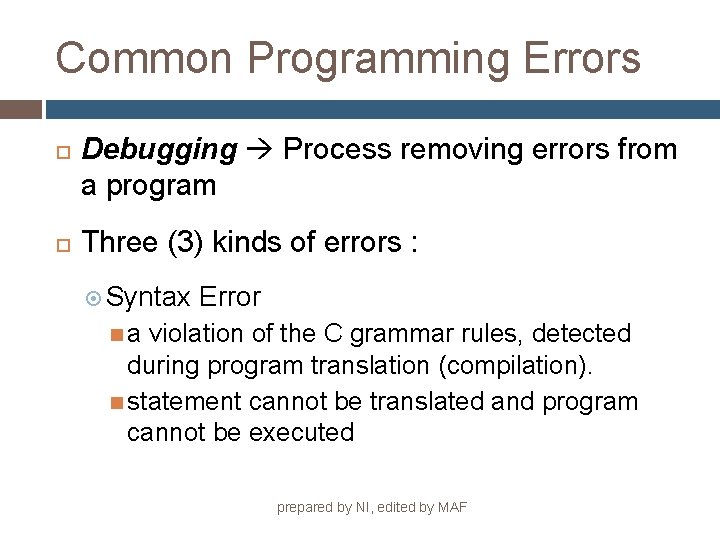 Common Programming Errors

Debugging → Process removing errors from a program

Three (3) kinds of errors :

Syntax Error

a violation of the C grammar rules, detected during program translation (compilation).

statement cannot be translated and program cannot be executed

prepared by NI, edited by MAF